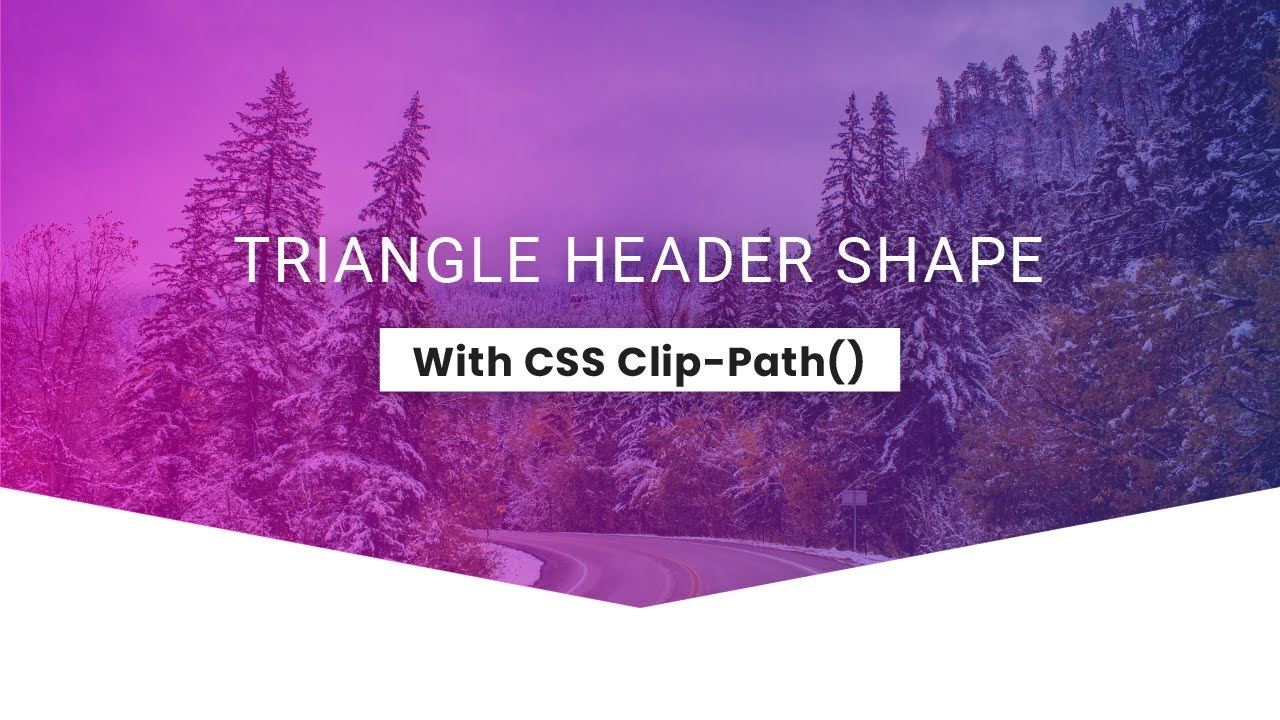 TRIANGLE HEADER SHAPE

With CSS Clip-Path()